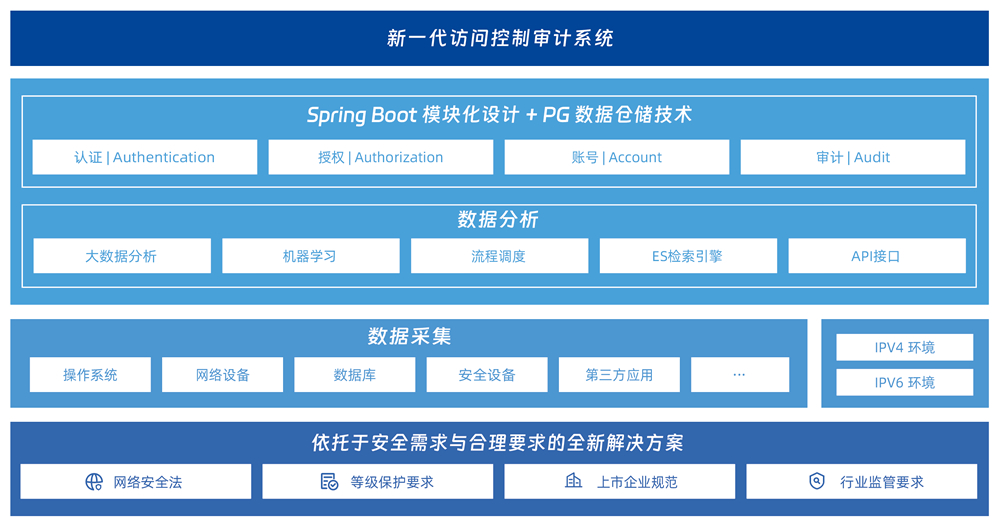 新一代访问控制审计系统

Spring Boot 模块化设计 + PG 数据仓储技术

认证 | Authentication
授权 | Authorization
账号 | Account
审计 | Audit

数据分析

大数据分析
机器学习
流程调度
ES检索引擎
API接口

数据采集

操作系统
网络设备
数据库
安全设备
第三方应用
…

IPV4 环境
IPV6 环境

依托于安全需求与合理要求的全新解决方案

网络安全法
等级保护要求
上市企业规范
行业监管要求